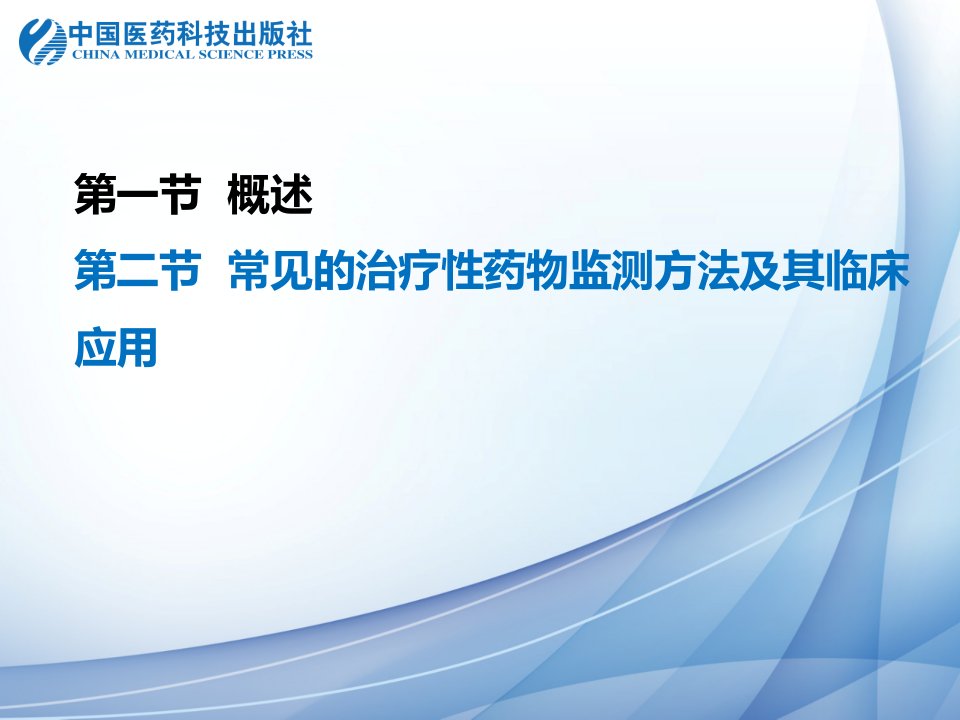 中国医药科技出版社
CHINA MEDICAL SCIENCE PRESS

第一节 概述

第二节 常见的治疗性药物监测方法及其临床应用